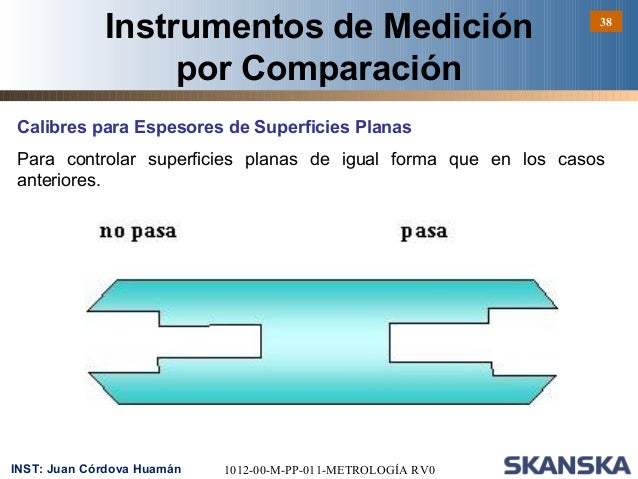 Instrumentos de Medición por Comparación

38

Calibres para Espesores de Superficies Planas

Para controlar superficies planas de igual forma que en los casos anteriores.

no pasa

pasa

INST: Juan Córdova Huamán

1012-00-M-PP-011-METROLOGÍA RV0

SKANSKA